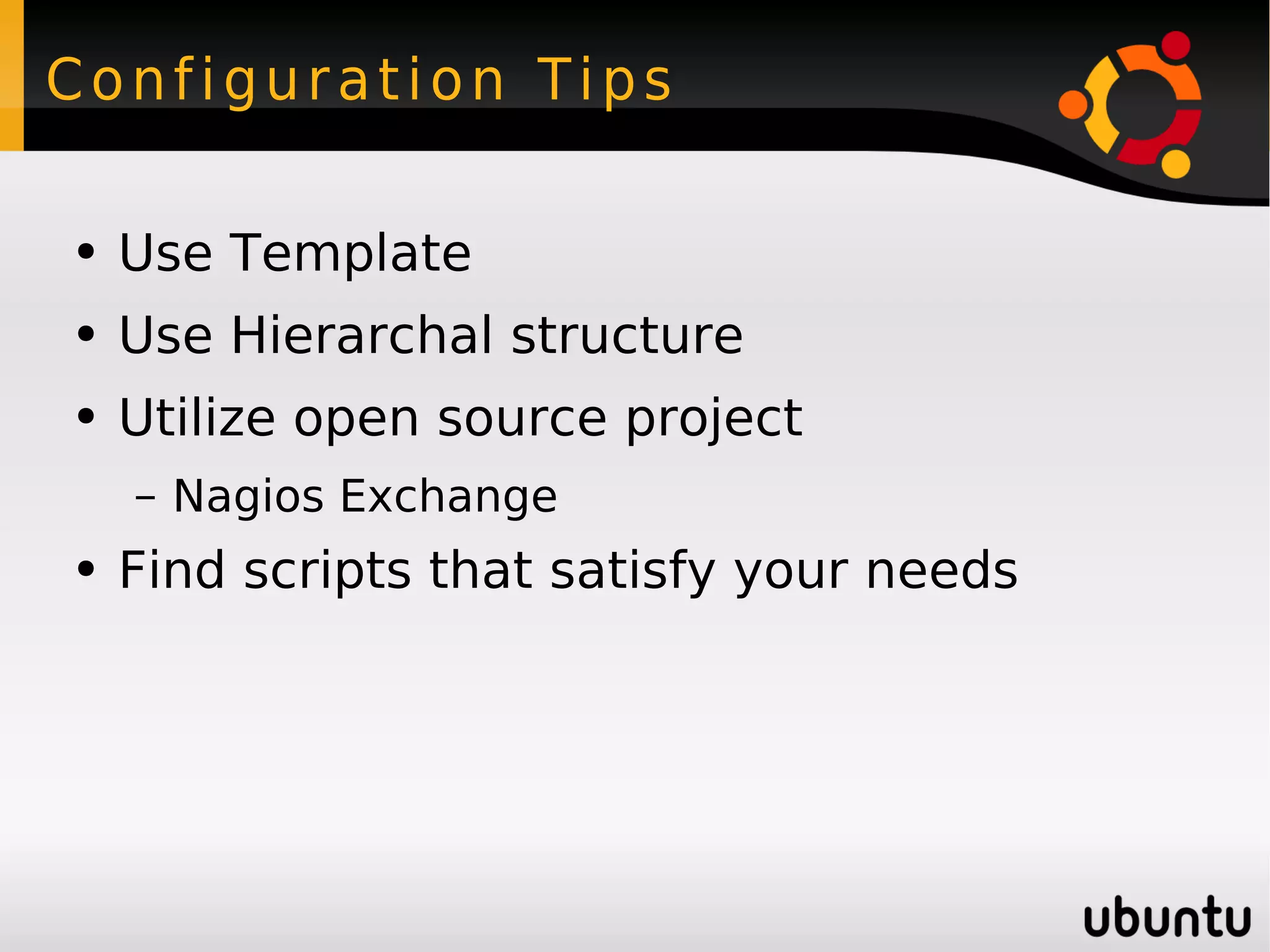 Configuration Tips

• Use Template
• Use Hierarchal structure
• Utilize open source project
– Nagios Exchange
• Find scripts that satisfy your needs

ubuntu